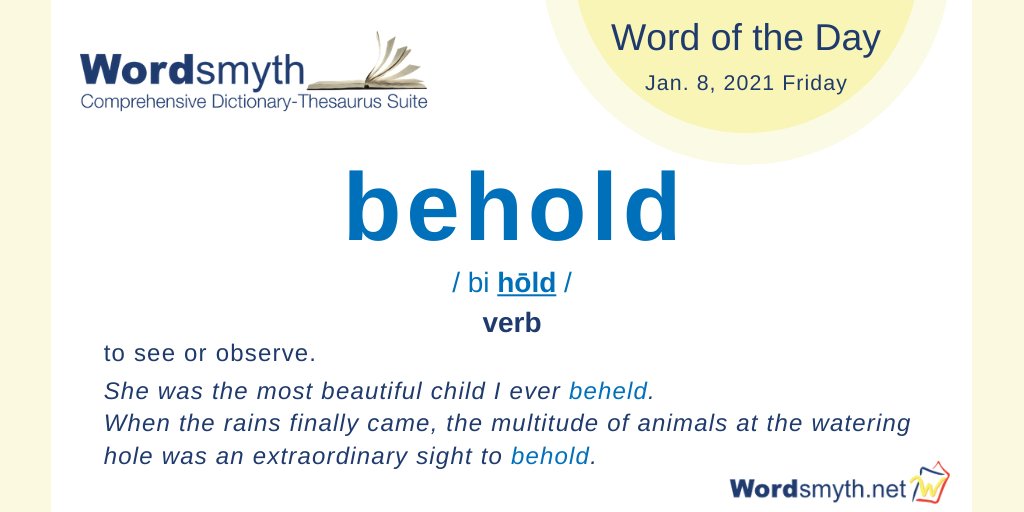 Wordsmyth
Comprehensive Dictionary-Thesaurus Suite

Word of the Day
Jan. 8, 2021 Friday

behold

/ bi hōld /

verb

to see or observe.

She was the most beautiful child I ever beheld.
When the rains finally came, the multitude of animals at the watering hole was an extraordinary sight to behold.

Wordsmyth.net